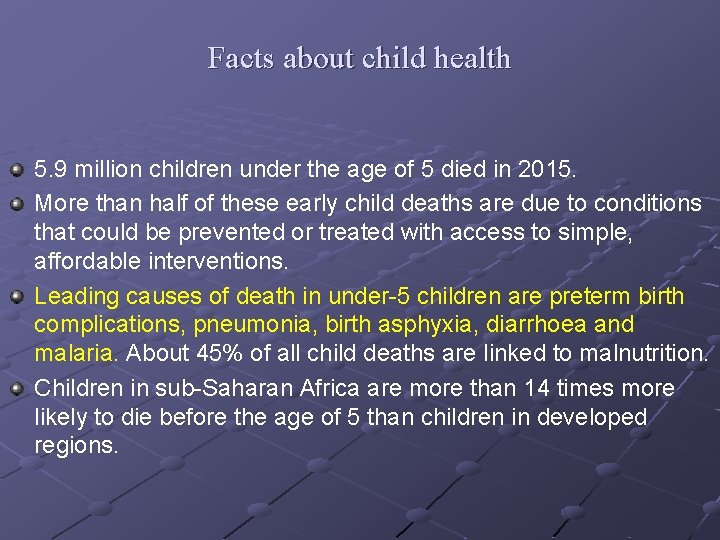 Facts about child health

5.9 million children under the age of 5 died in 2015.

More than half of these early child deaths are due to conditions that could be prevented or treated with access to simple, affordable interventions.

Leading causes of death in under-5 children are preterm birth complications, pneumonia, birth asphyxia, diarrhoea and malaria. About 45% of all child deaths are linked to malnutrition.

Children in sub-Saharan Africa are more than 14 times more likely to die before the age of 5 than children in developed regions.